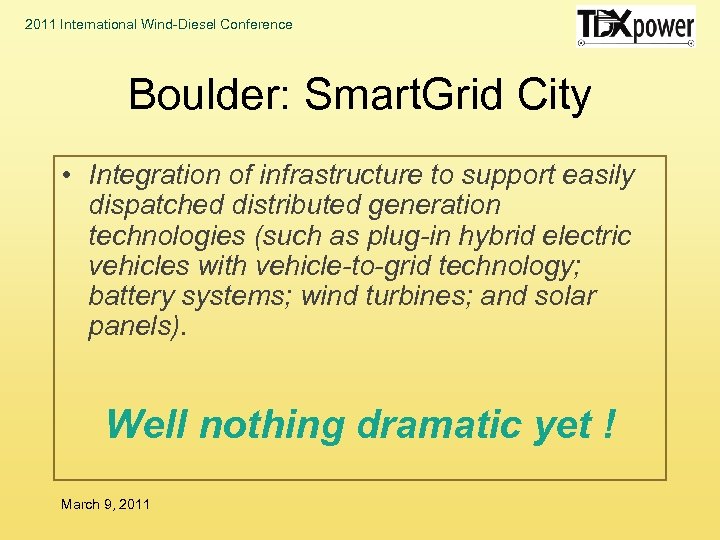 2011 International Wind-Diesel Conference

TDXpower

Boulder: SmartGrid City

• Integration of infrastructure to support easily dispatched distributed generation technologies (such as plug-in hybrid electric vehicles with vehicle-to-grid technology; battery systems; wind turbines; and solar panels).

Well nothing dramatic yet !

March 9, 2011